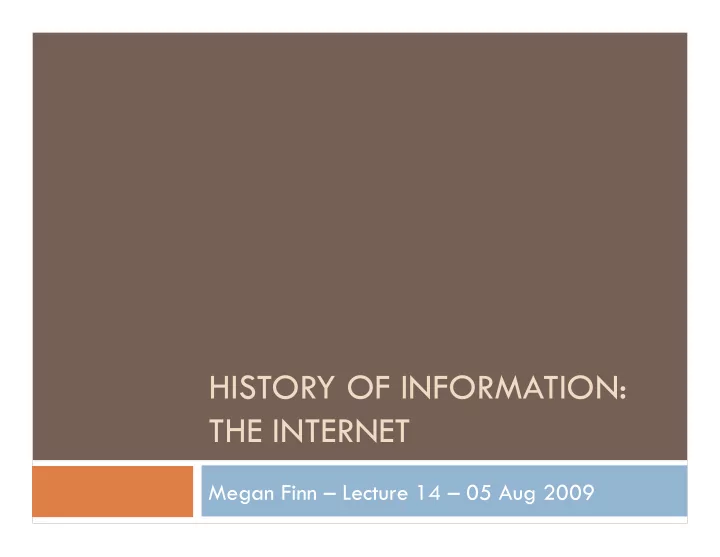 HISTORY OF INFORMATION: THE INTERNET

Megan Finn – Lecture 14 – 05 Aug 2009